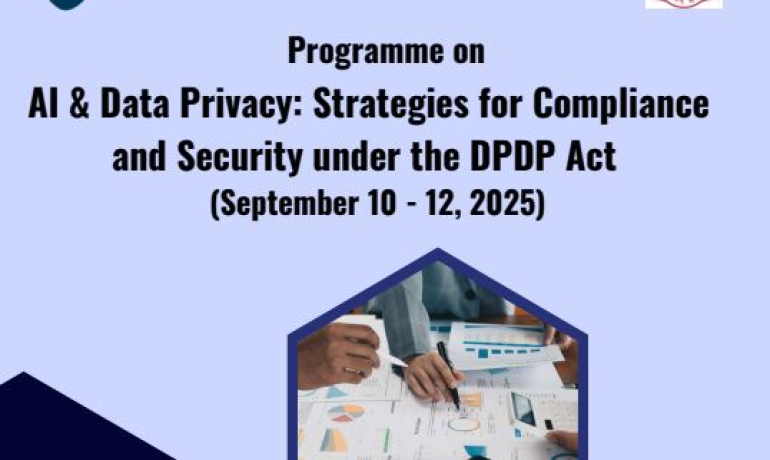 Programme on

AI & Data Privacy: Strategies for Compliance and Security under the DPDP Act

(September 10 - 12, 2025)